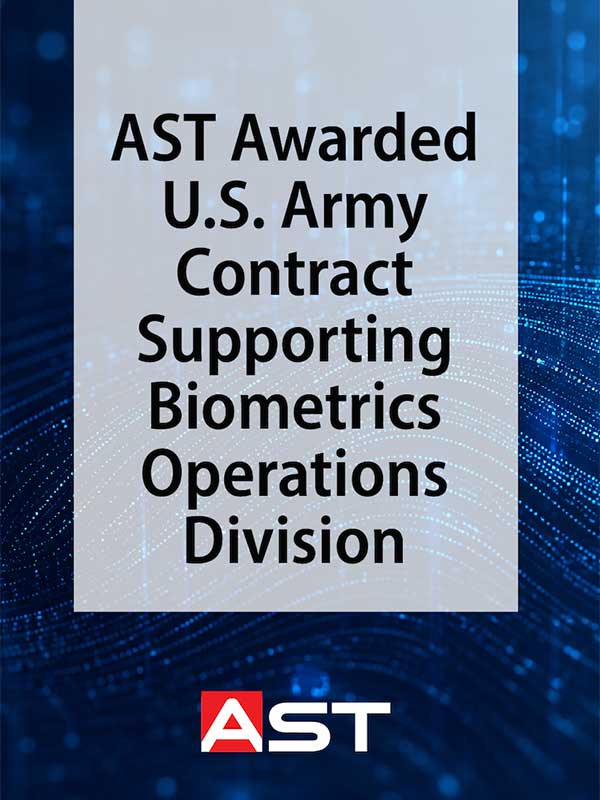 AST Awarded U.S. Army Contract Supporting Biometrics Operations Division

AST